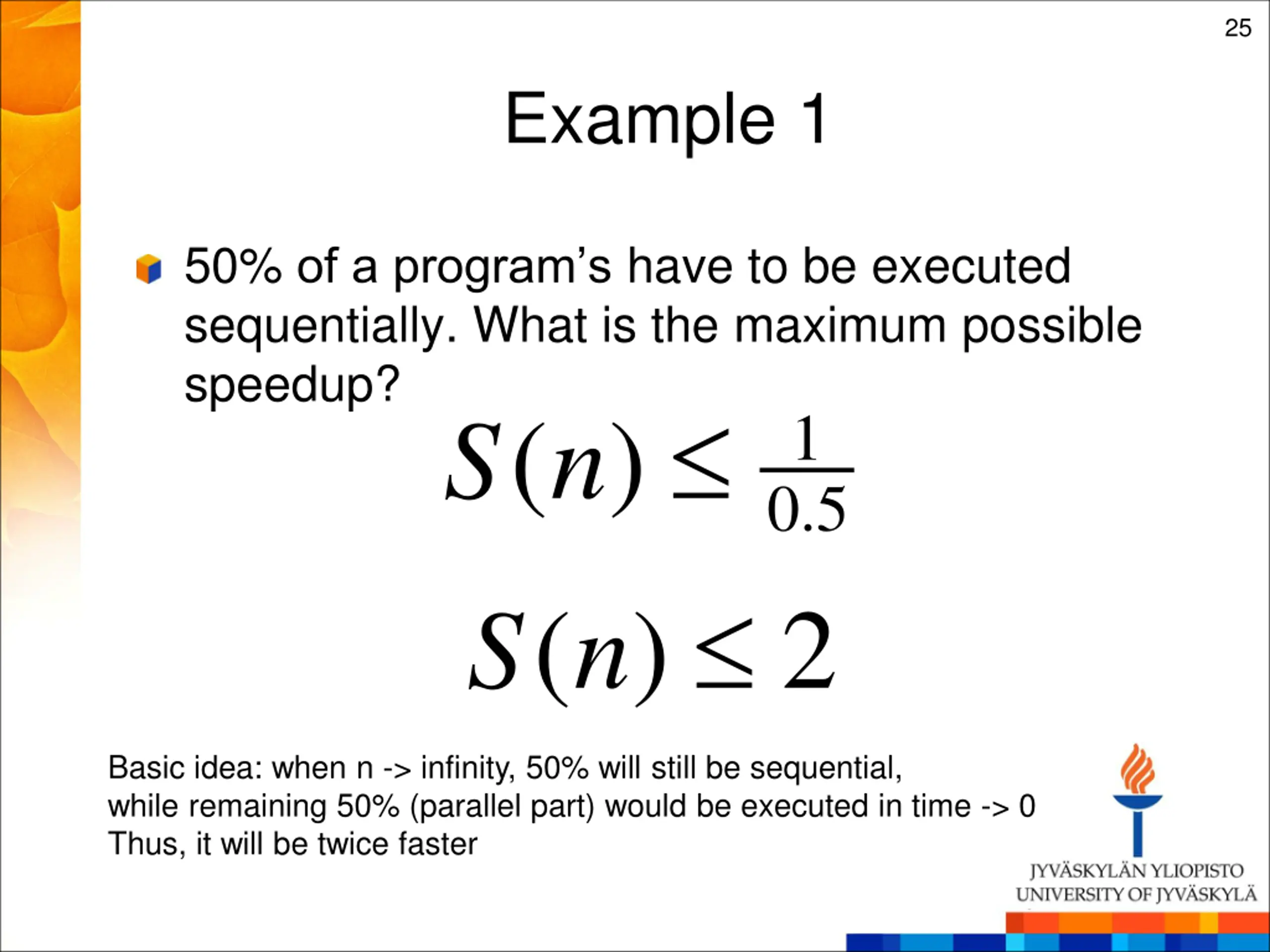 25

Example 1

50% of a program’s have to be executed sequentially. What is the maximum possible speedup?

$S(n) \leq \frac{1}{0.5}$

$S(n) \leq 2$

Basic idea: when n -> infinity, 50% will still be sequential, while remaining 50% (parallel part) would be executed in time -> 0
Thus, it will be twice faster

JYVÄSKYLÄN YLIOPISTO
UNIVERSITY OF JYVÄSKYLÄ